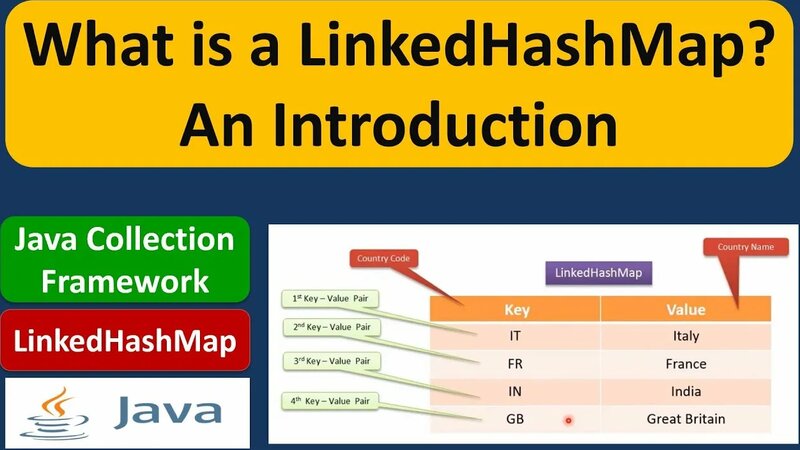 What is a LinkedHashMap? An Introduction

Java Collection Framework

LinkedHashMap

Java

Country Code

Country Name

LinkedHashMap

1st Key – Value Pair

2nd Key – Value Pair

3rd Key – Value Pair

4th Key – Value Pair

| Key | Value |
|---|---|
| IT | Italy |
| FR | France |
| IN | India |
| GB | Great Britain |